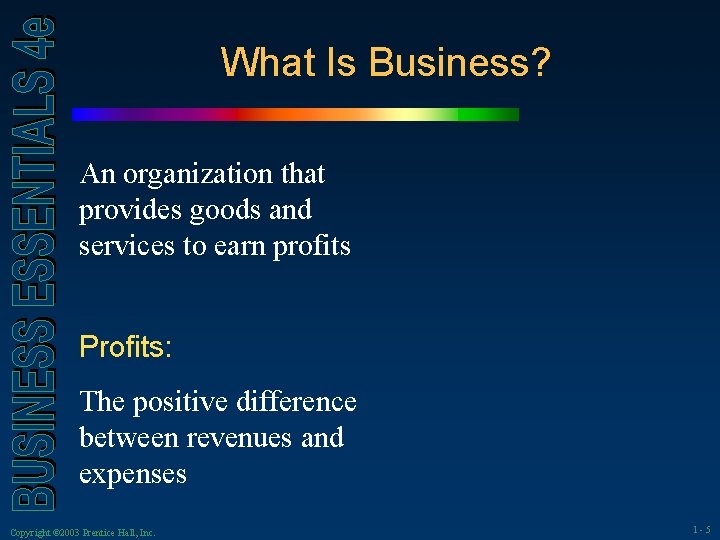 BUSINESS ESSENTIALS 4e

What Is Business?

An organization that provides goods and services to earn profits

Profits:

The positive difference between revenues and expenses

Copyright ©2003 Prentice Hall, Inc.

1 - 5